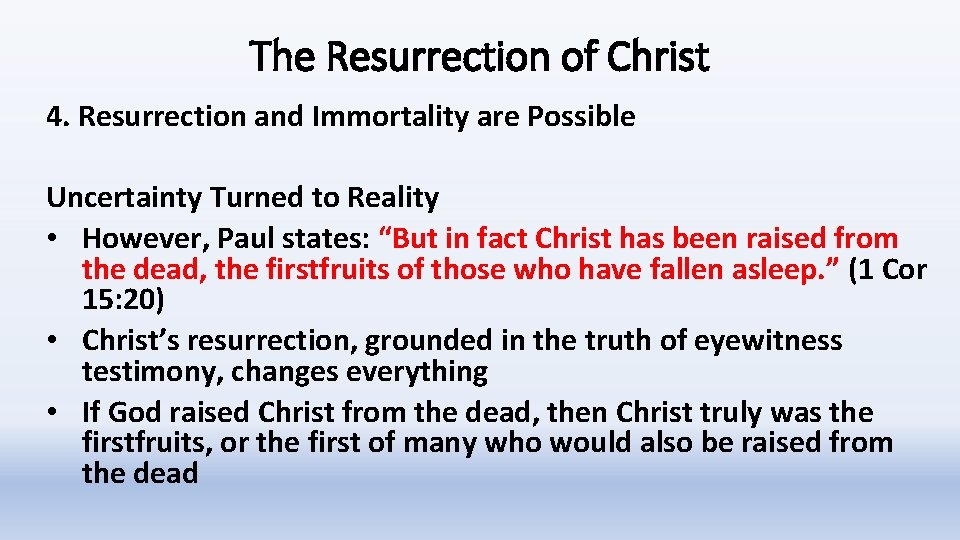 The Resurrection of Christ

4. Resurrection and Immortality are Possible

Uncertainty Turned to Reality
• However, Paul states: “But in fact Christ has been raised from the dead, the firstfruits of those who have fallen asleep.” (1 Cor 15:20)
• Christ’s resurrection, grounded in the truth of eyewitness testimony, changes everything
• If God raised Christ from the dead, then Christ truly was the firstfruits, or the first of many who would also be raised from the dead